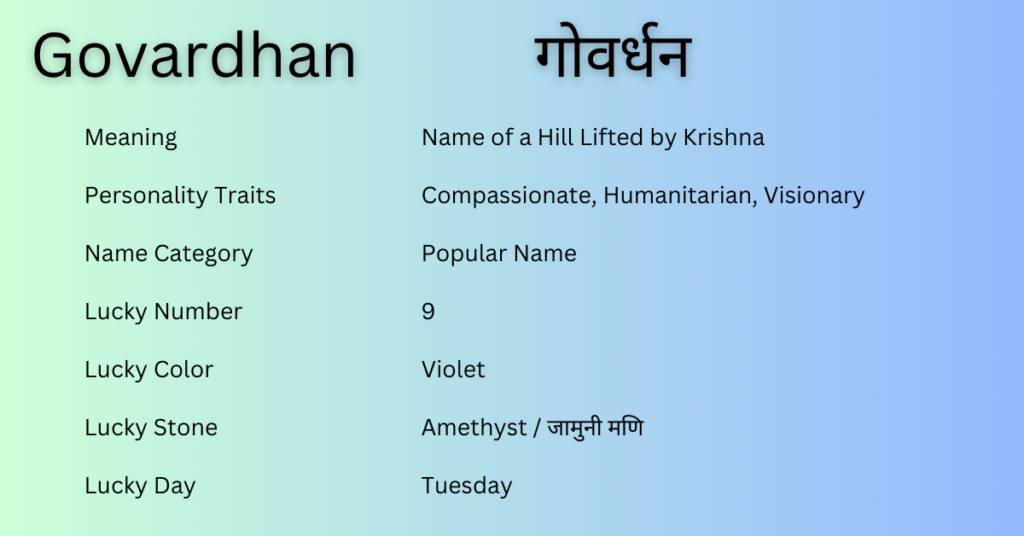 Govardhan गोवर्धन

| Meaning | Name of a Hill Lifted by Krishna |
|---|---|
| Personality Traits | Compassionate, Humanitarian, Visionary |
| Name Category | Popular Name |
| Lucky Number | 9 |
| Lucky Color | Violet |
| Lucky Stone | Amethyst / जामुनी मणि |
| Lucky Day | Tuesday |